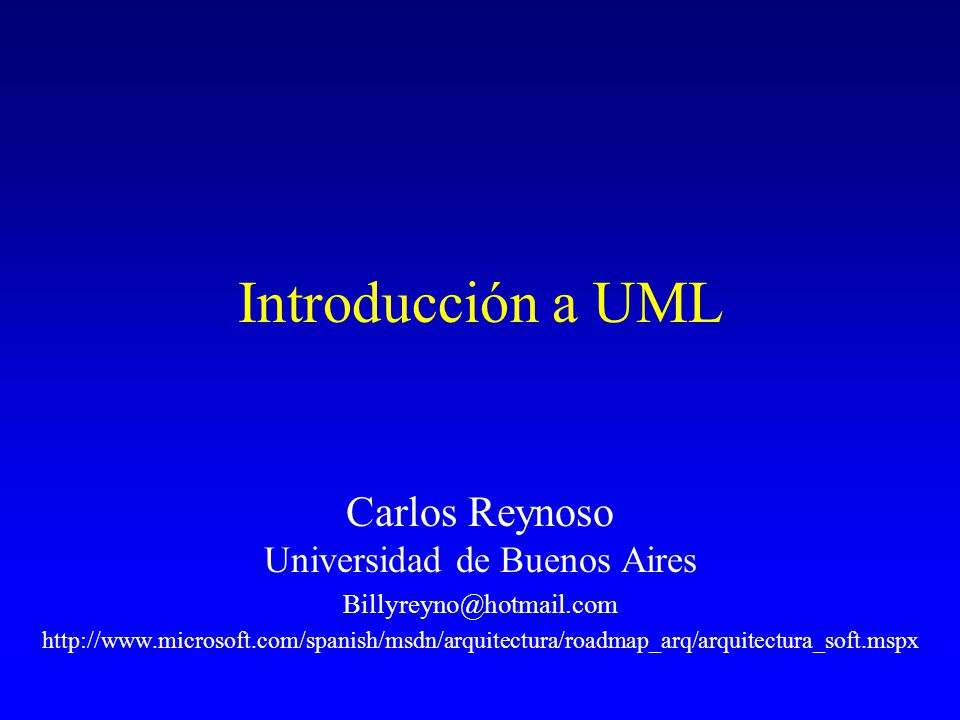 Introducción a UML

Carlos Reynoso
Universidad de Buenos Aires
Billyreyno@hotmail.com
http://www.microsoft.com/spanish/msdn/arquitectura/roadmap_arq/arquitectura_soft.mspx